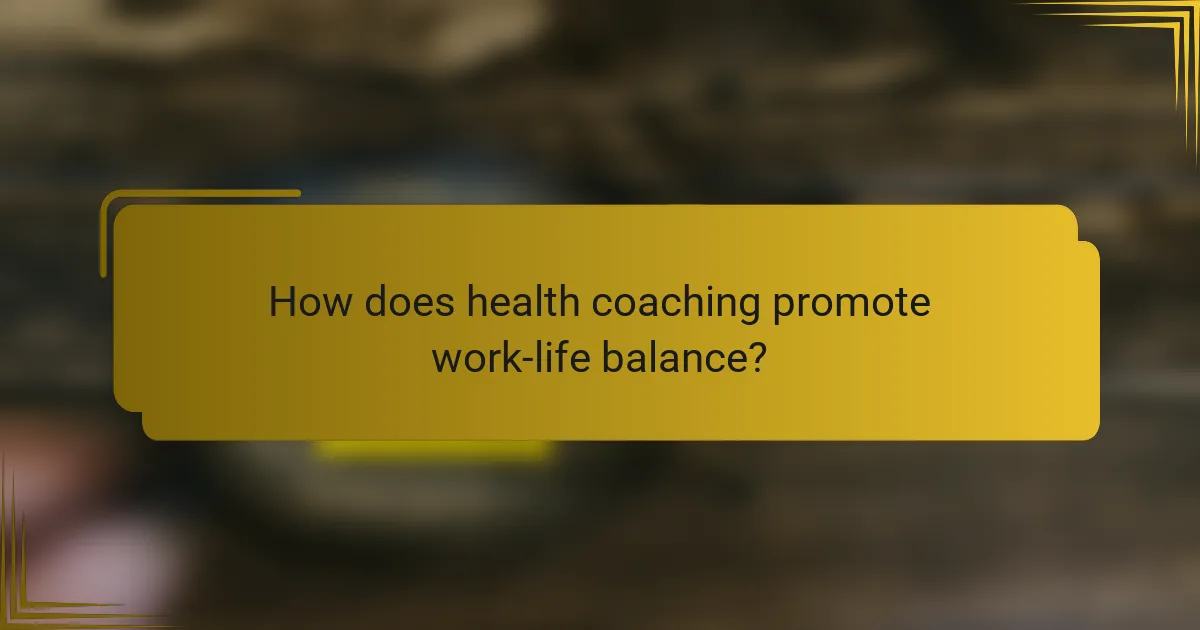 How does health coaching promote work-life balance?